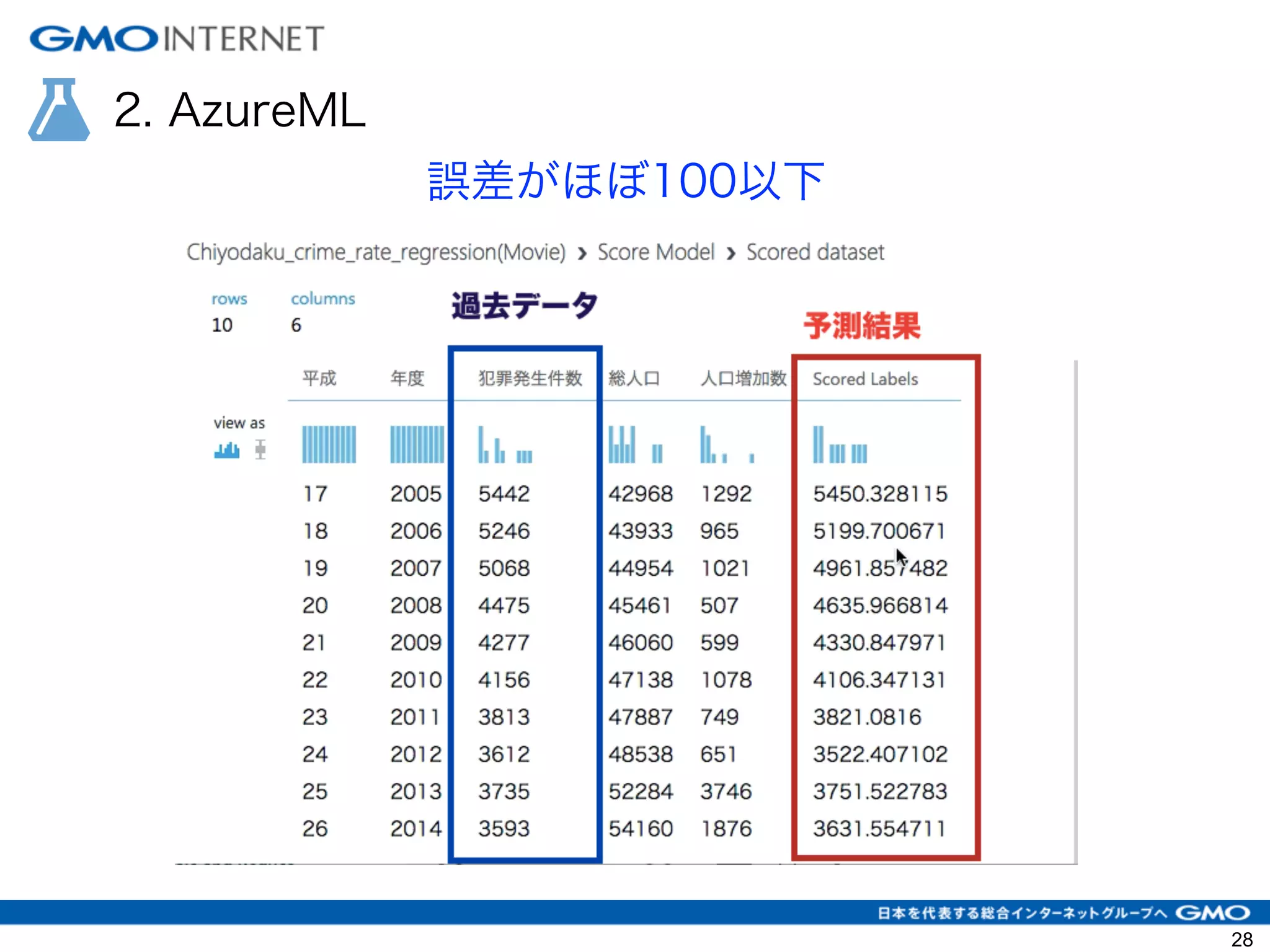 GMO INTERNET

2. AzureML

誤差がほぼ100以下

Chiyodaku_crime_rate_regression(Movie) › Score Model › Scored dataset

rows
10

columns
6

過去データ

予測結果

view as

| 平成 | 年度 | 犯罪発生件数 | 総人口 | 人口増加数 | Scored Labels |
|---|---|---|---|---|---|
| 17 | 2005 | 5442 | 42968 | 1292 | 5450.328115 |
| 18 | 2006 | 5246 | 43933 | 965 | 5199.700671 |
| 19 | 2007 | 5068 | 44954 | 1021 | 4961.857482 |
| 20 | 2008 | 4475 | 45461 | 507 | 4635.966814 |
| 21 | 2009 | 4277 | 46060 | 599 | 4330.847971 |
| 22 | 2010 | 4156 | 47138 | 1078 | 4106.347131 |
| 23 | 2011 | 3813 | 47887 | 749 | 3821.0816 |
| 24 | 2012 | 3612 | 48538 | 651 | 3522.407102 |
| 25 | 2013 | 3735 | 52284 | 3746 | 3751.522783 |
| 26 | 2014 | 3593 | 54160 | 1876 | 3631.554711 |

日本を代表する総合インターネットグループへ GMO

28